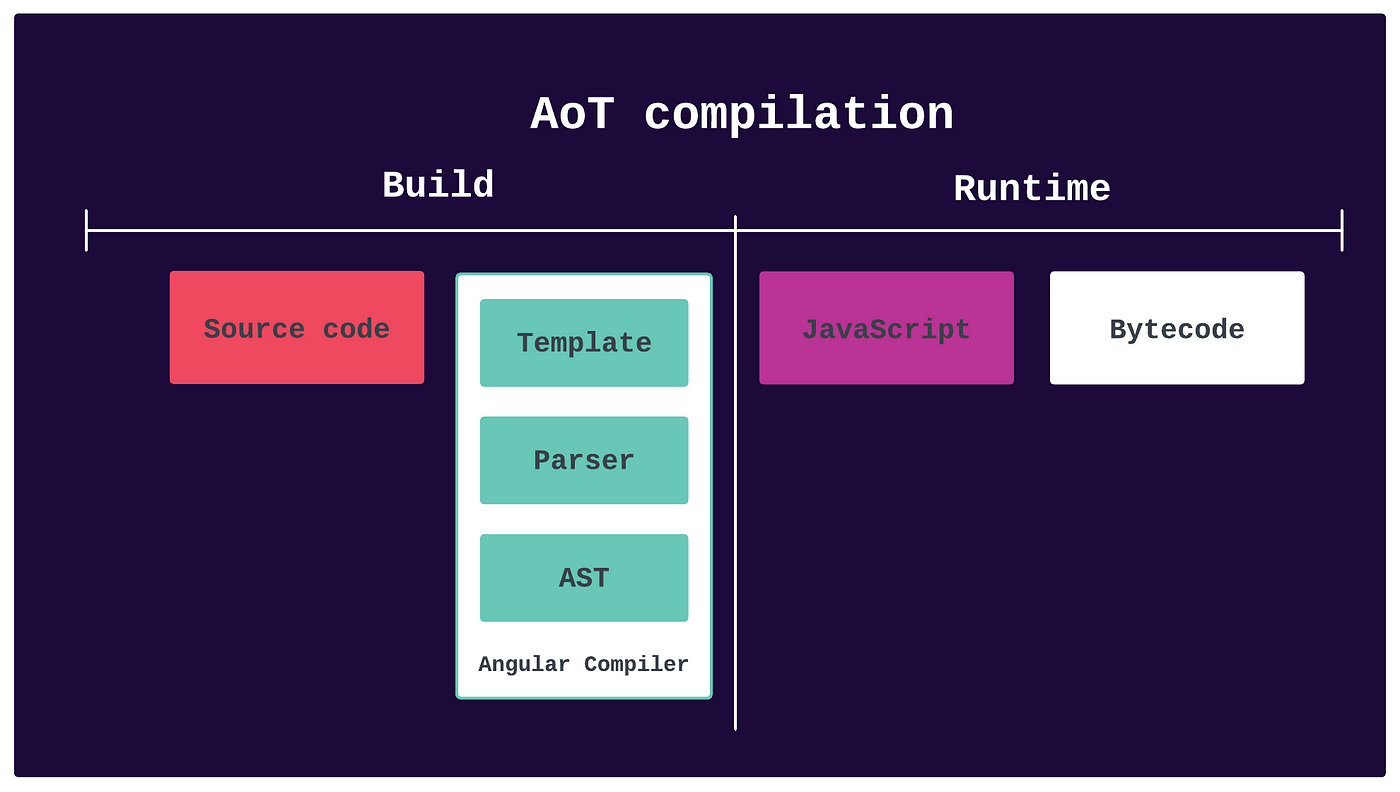 AoT compilation

Build

Runtime

Source code

Template

Parser

AST

Angular Compiler

JavaScript

Bytecode